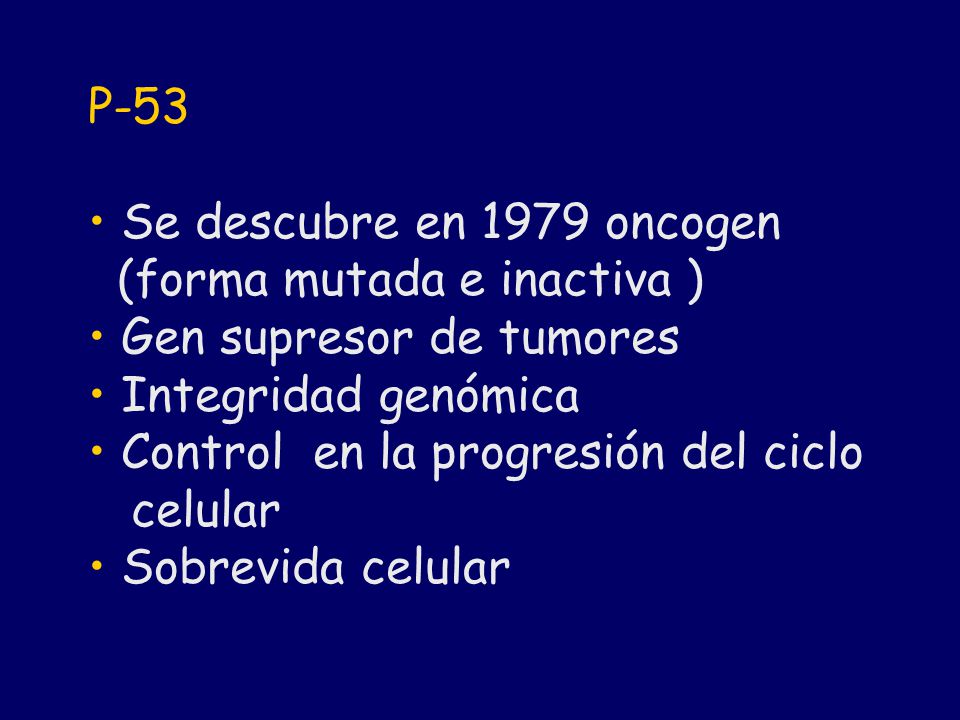 P-53

• Se descubre en 1979 oncogen (forma mutada e inactiva )
• Gen supresor de tumores
• Integridad genómica
• Control en la progresión del ciclo celular
• Sobrevida celular